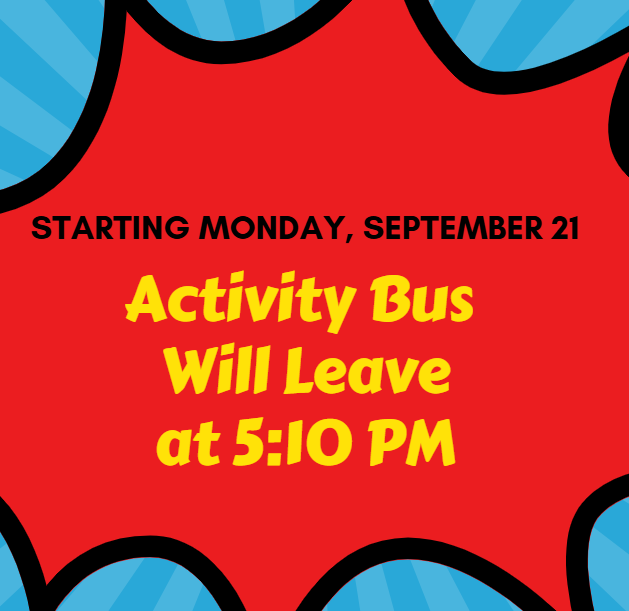 STARTING MONDAY, SEPTEMBER 21

Activity Bus
Will Leave
at 5:10 PM